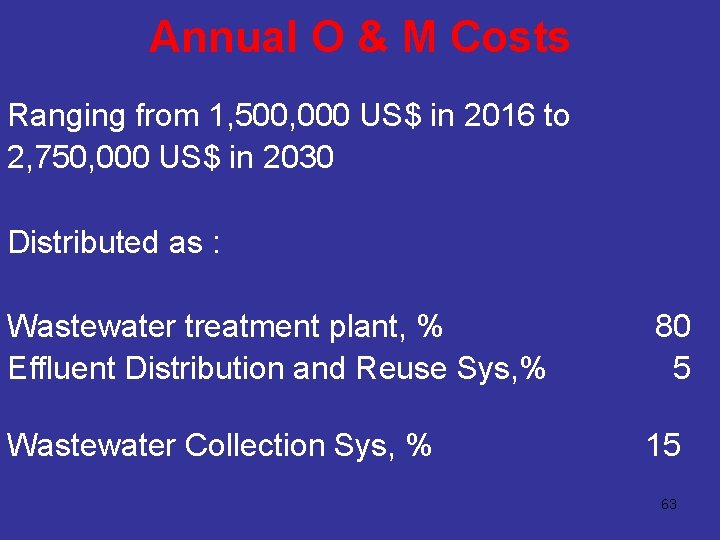 Annual O & M Costs

Ranging from 1,500,000 US$ in 2016 to 2,750,000 US$ in 2030

Distributed as :

Wastewater treatment plant, % 80
Effluent Distribution and Reuse Sys,% 5

Wastewater Collection Sys, % 15

63